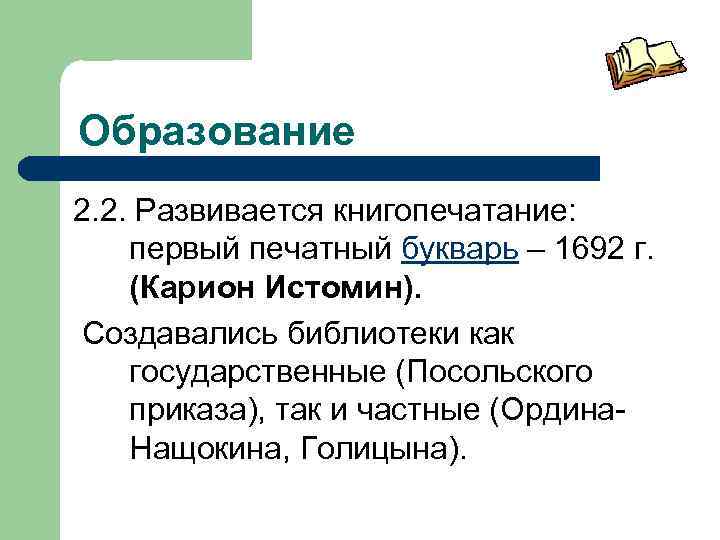 Образование

2.2. Развивается книгопечатание: первый печатный букварь – 1692 г. (Карион Истомин).

Создавались библиотеки как государственные (Посольского приказа), так и частные (Ордина-Нащокина, Голицына).